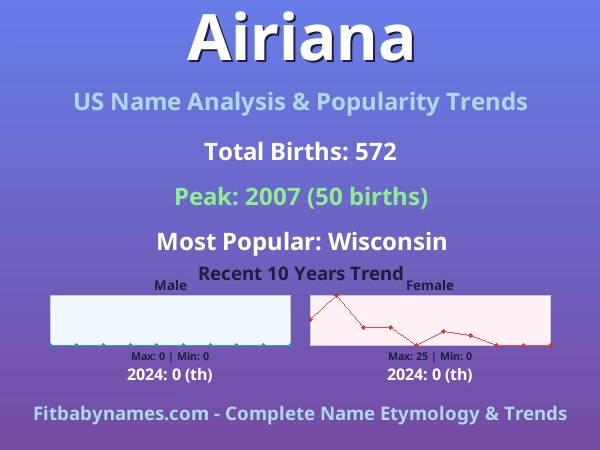 Airiana

US Name Analysis & Popularity Trends

Total Births: 572

Peak: 2007 (50 births)

Most Popular: Wisconsin

Recent 10 Years Trend

Male

Max: 0 | Min: 0

2024: 0 (th)

Female

Max: 25 | Min: 0

2024: 0 (th)

Fitbabynames.com - Complete Name Etymology & Trends